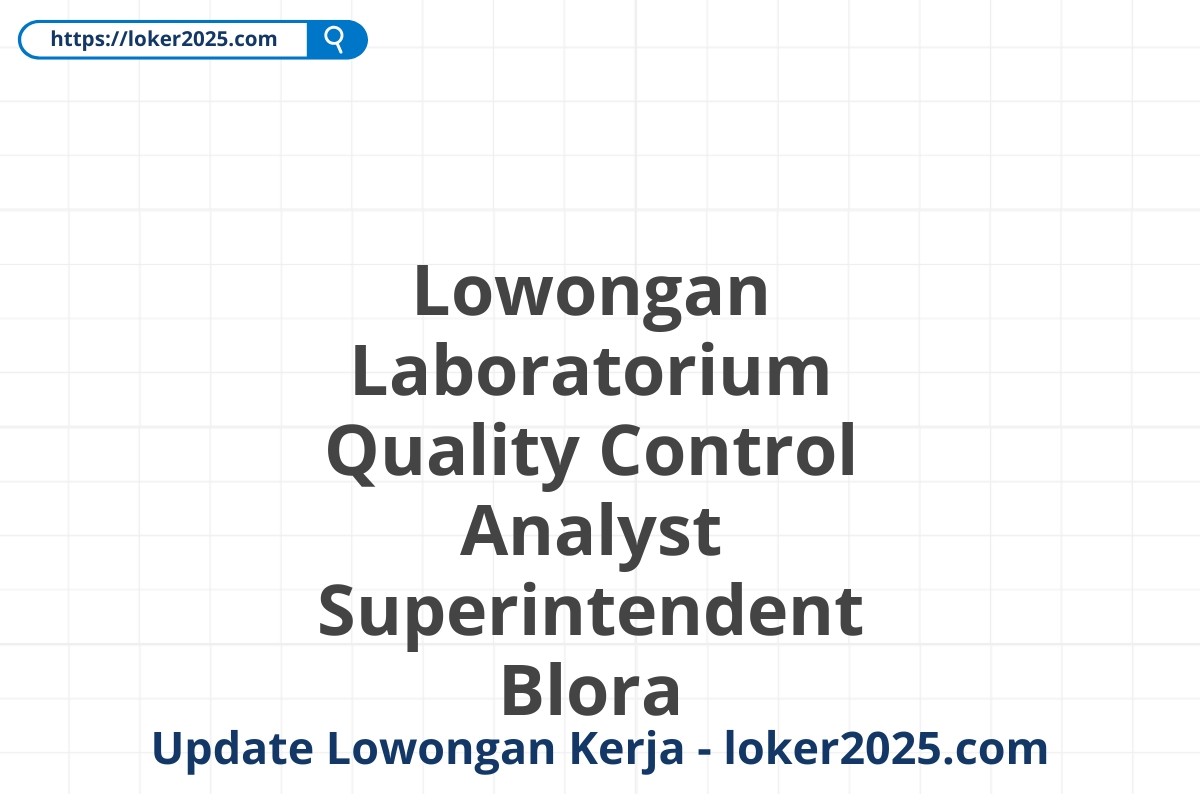 https://loker2025.com

Lowongan Laboratorium Quality Control Analyst Superintendent Blora

Update Lowongan Kerja - loker2025.com